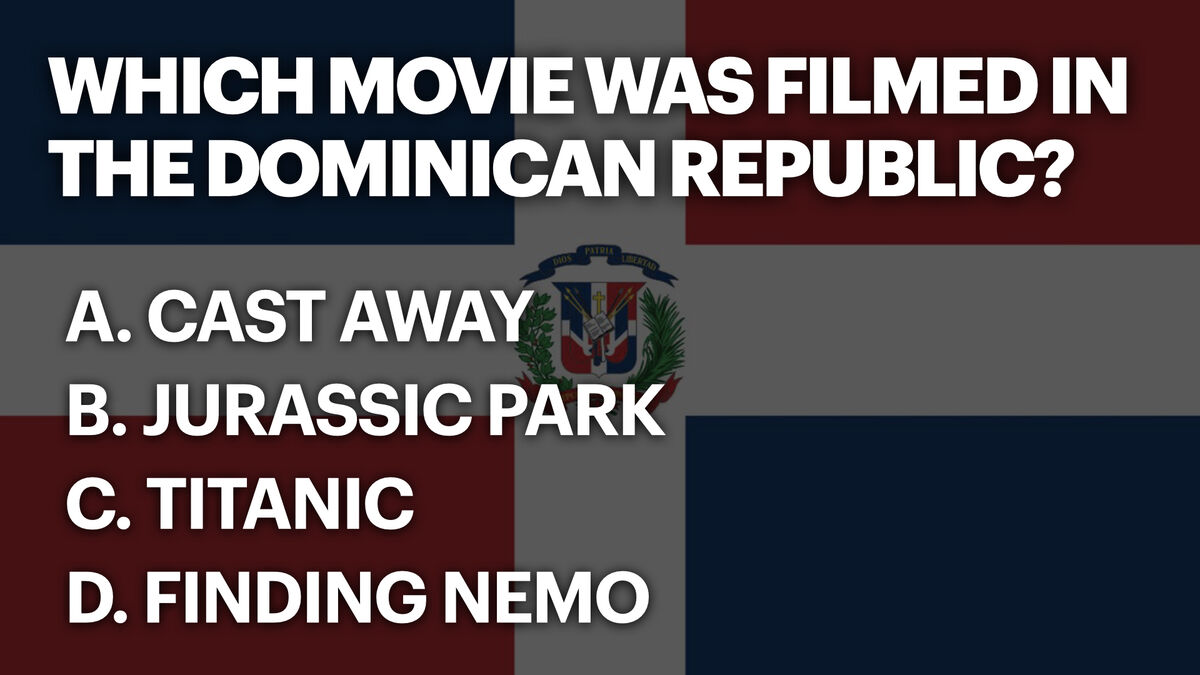 WHICH MOVIE WAS FILMED IN THE DOMINICAN REPUBLIC?

DIOS PATRIA LIBERTAD

A. CAST AWAY
B. JURASSIC PARK
C. TITANIC
D. FINDING NEMO